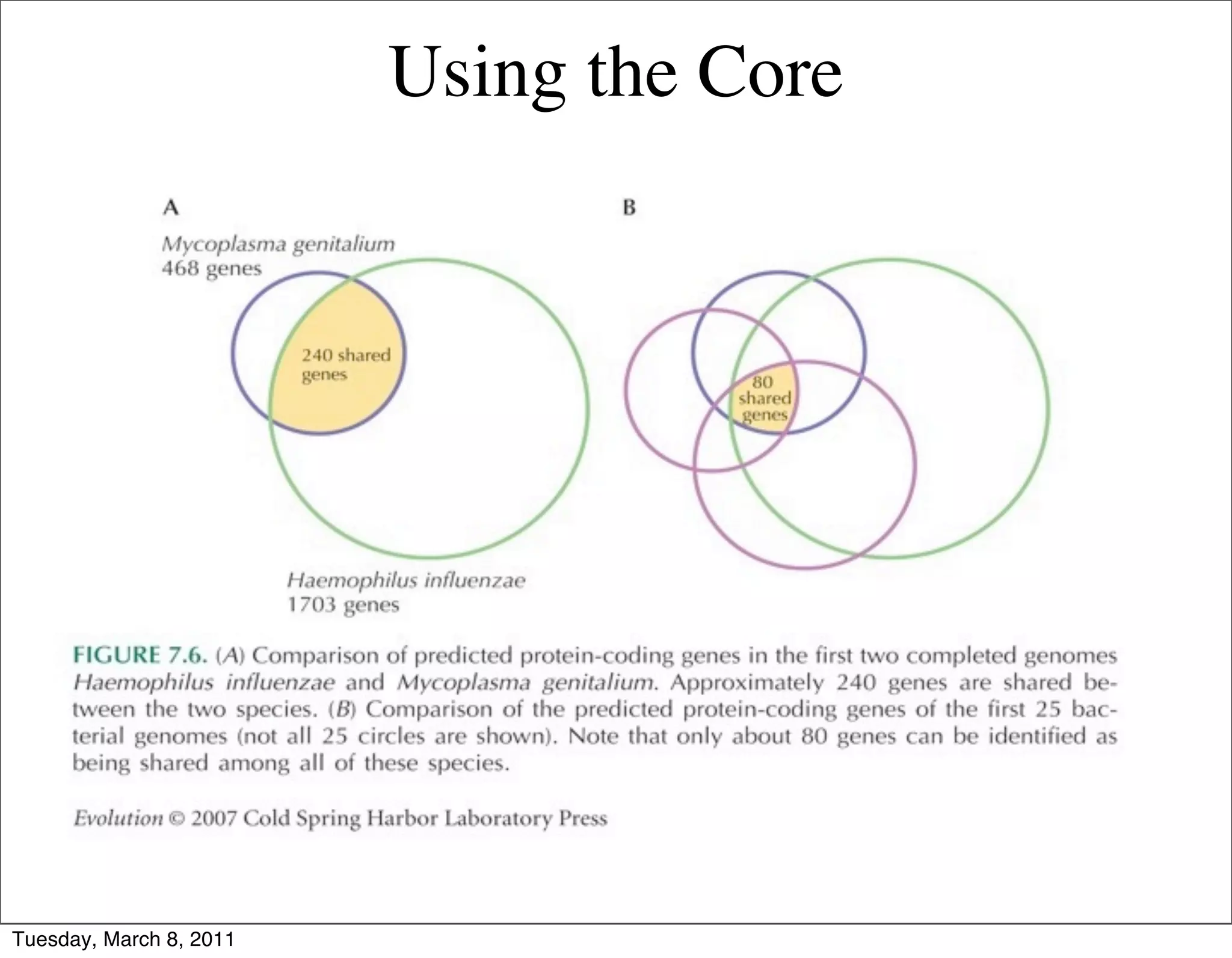 Using the Core

A

Mycoplasma genitalium
468 genes

240 shared genes

Haemophilus influenzae
1703 genes

B

80 shared genes

FIGURE 7.6. (A) Comparison of predicted protein-coding genes in the first two completed genomes Haemophilus influenzae and Mycoplasma genitalium. Approximately 240 genes are shared between the two species. (B) Comparison of the predicted protein-coding genes of the first 25 bacterial genomes (not all 25 circles are shown). Note that only about 80 genes can be identified as being shared among all of these species.

Evolution © 2007 Cold Spring Harbor Laboratory Press

Tuesday, March 8, 2011